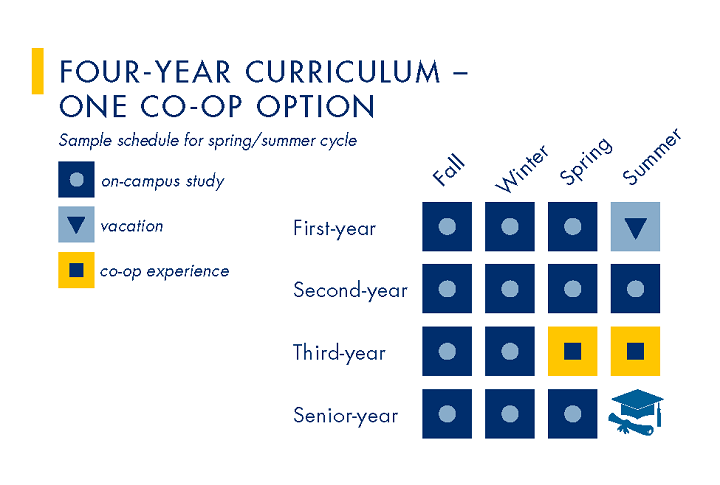 FOUR-YEAR CURRICULUM – ONE CO-OP OPTION

Sample schedule for spring/summer cycle

on-campus study

vacation

co-op experience

Fall Winter Spring Summer

First-year

Second-year

Third-year

Senior-year